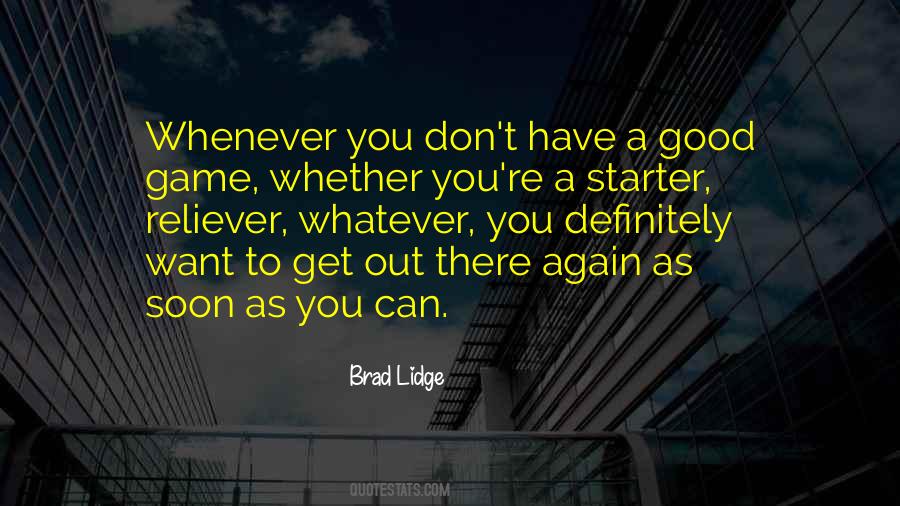 Whenever you don't have a good game, whether you're a starter, reliever, whatever, you definitely want to get out there again as soon as you can.

Brad Lidge

QUOTESTATS.COM